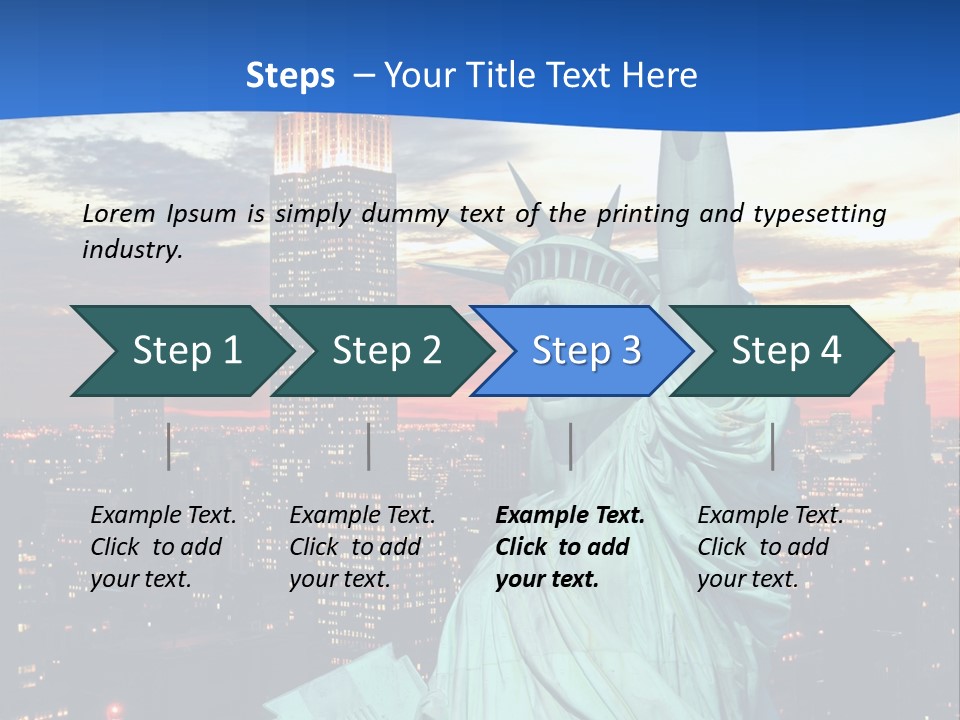 Steps – Your Title Text Here

Lorem Ipsum is simply dummy text of the printing and typesetting industry.

Step 1

Step 2

Step 3

Step 4

Example Text. Click to add your text.

Example Text. Click to add your text.

Example Text. Click to add your text.

Example Text. Click to add your text.